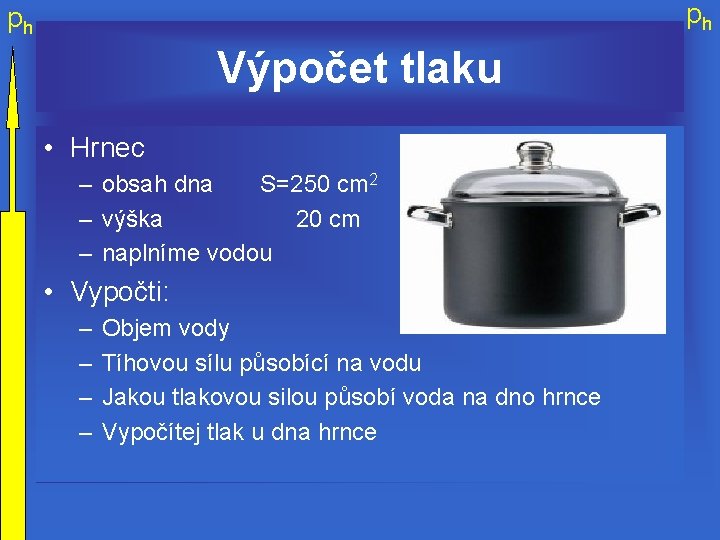 $p_h$

$p_h$

Výpočet tlaku

• Hrnec
– obsah dna S=250 $cm^2$
– výška 20 cm
– naplníme vodou

• Vypočti:
– Objem vody
– Tíhovou sílu působící na vodu
– Jakou tlakovou silou působí voda na dno hrnce
– Vypočítej tlak u dna hrnce